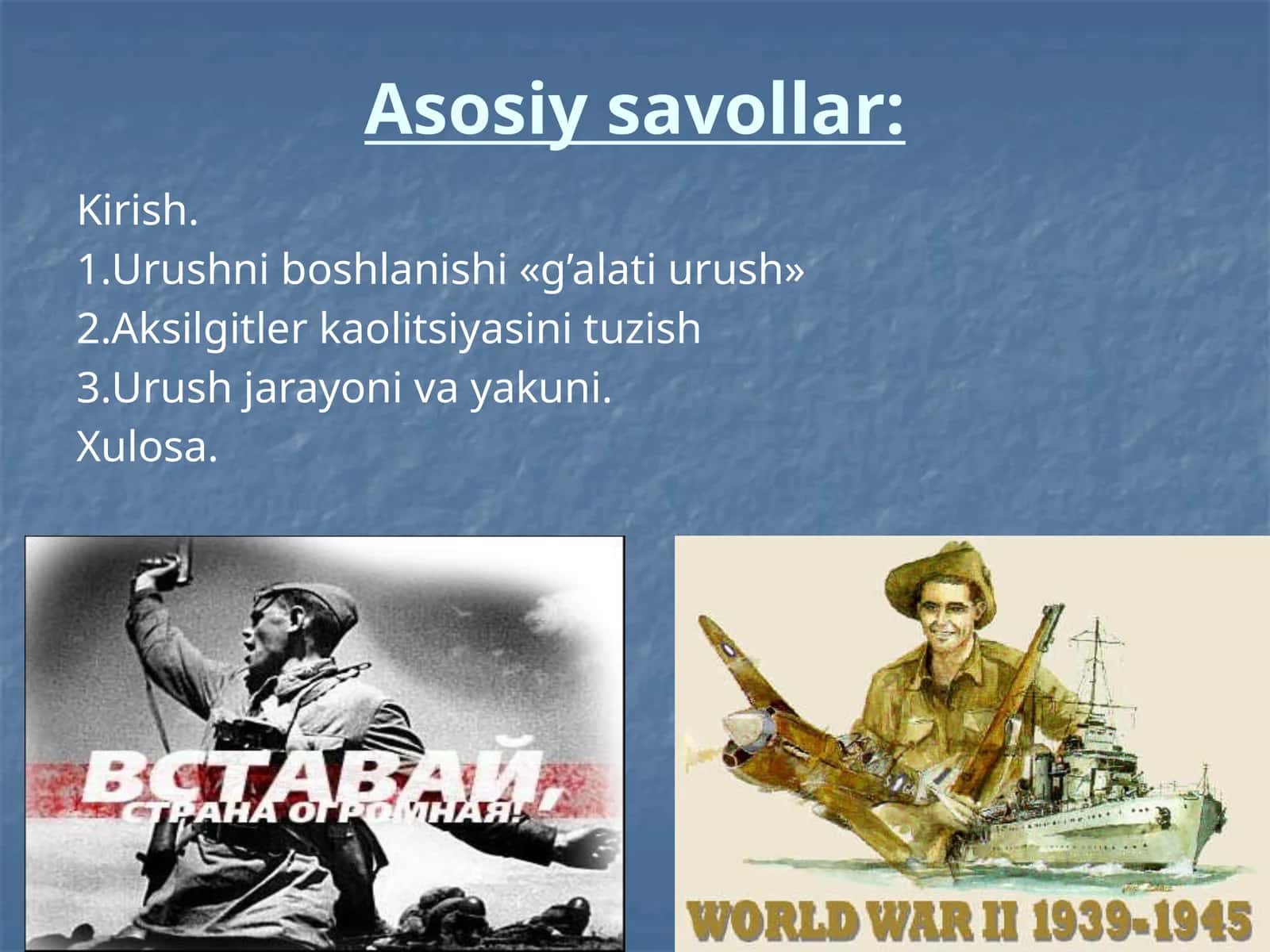 Asosiy savollar:

Kirish.
1.Urushni boshlanishi «g’alati urush»
2.Aksilgitler kaolitsiyasini tuzish
3.Urush jarayoni va yakuni.
Xulosa.

ВСТАВАЙ,
СТРАНА ОГРОМНАЯ!

WORLD WAR II 1939-1945